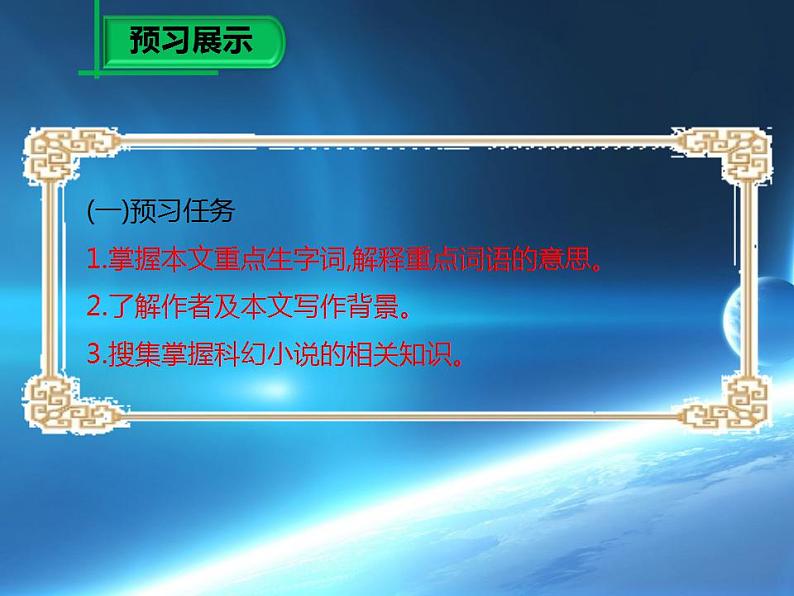 预习展示

(一)预习任务

1.掌握本文重点生字词,解释重点词语的意思。

2.了解作者及本文写作背景。

3.搜集掌握科幻小说的相关知识。